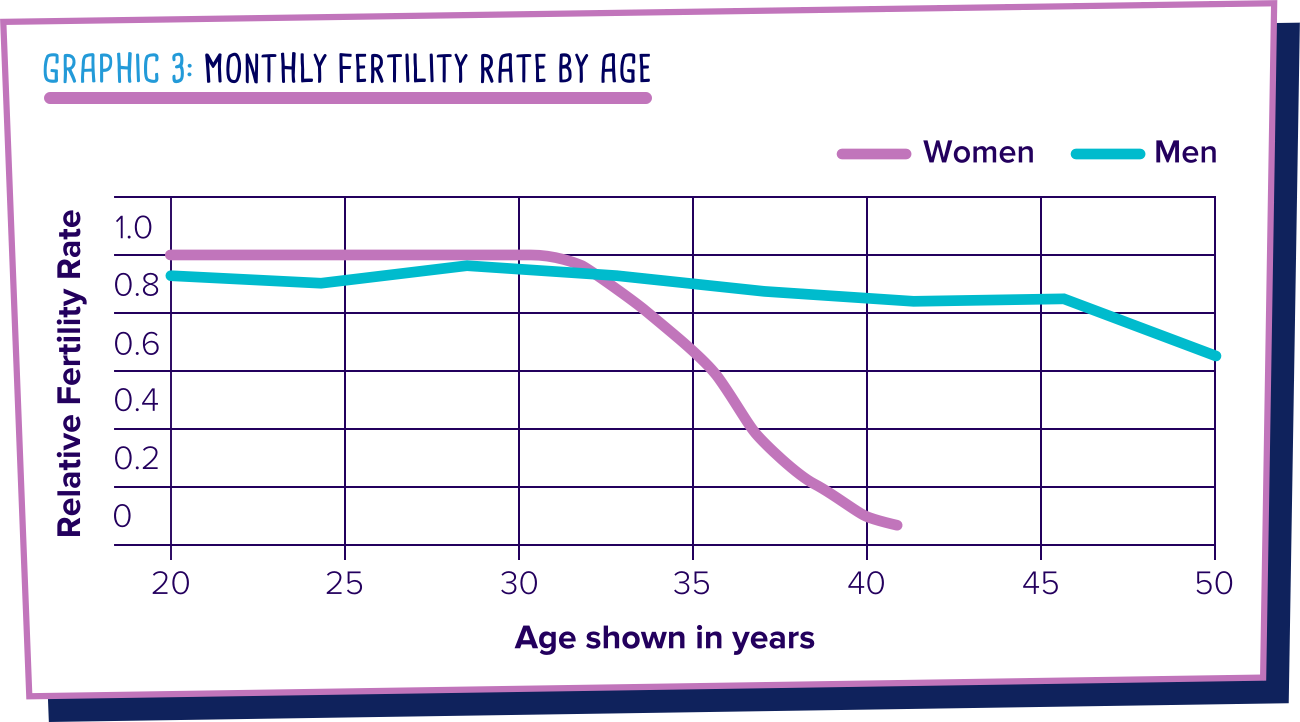 GRAPHIC 3: MONTHLY FERTILITY RATE BY AGE

Women
Men

Relative Fertility Rate

1.0
0.8
0.6
0.4
0.2
0

20
25
30
35
40
45
50

Age shown in years